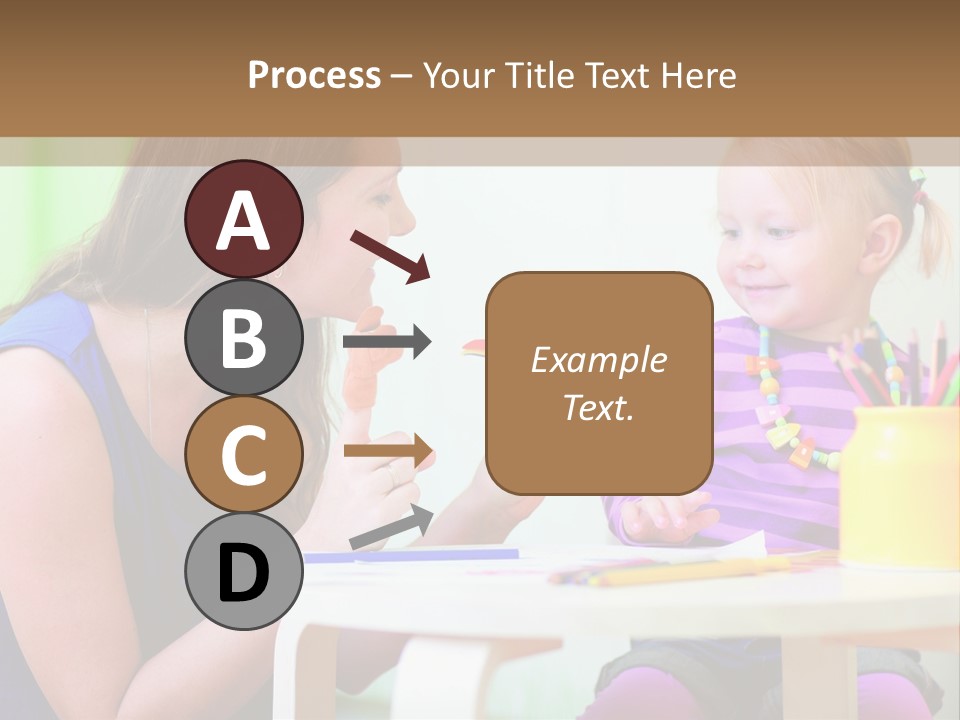 Process – Your Title Text Here

A

B

C

D

Example Text.